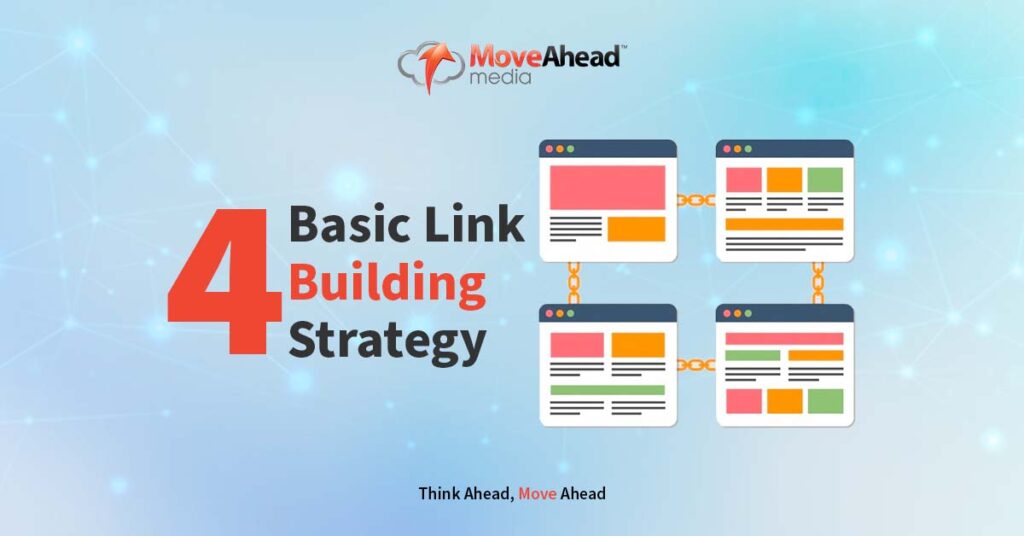 MoveAhead™ media

4 Basic Link Building Strategy

Think Ahead, Move Ahead